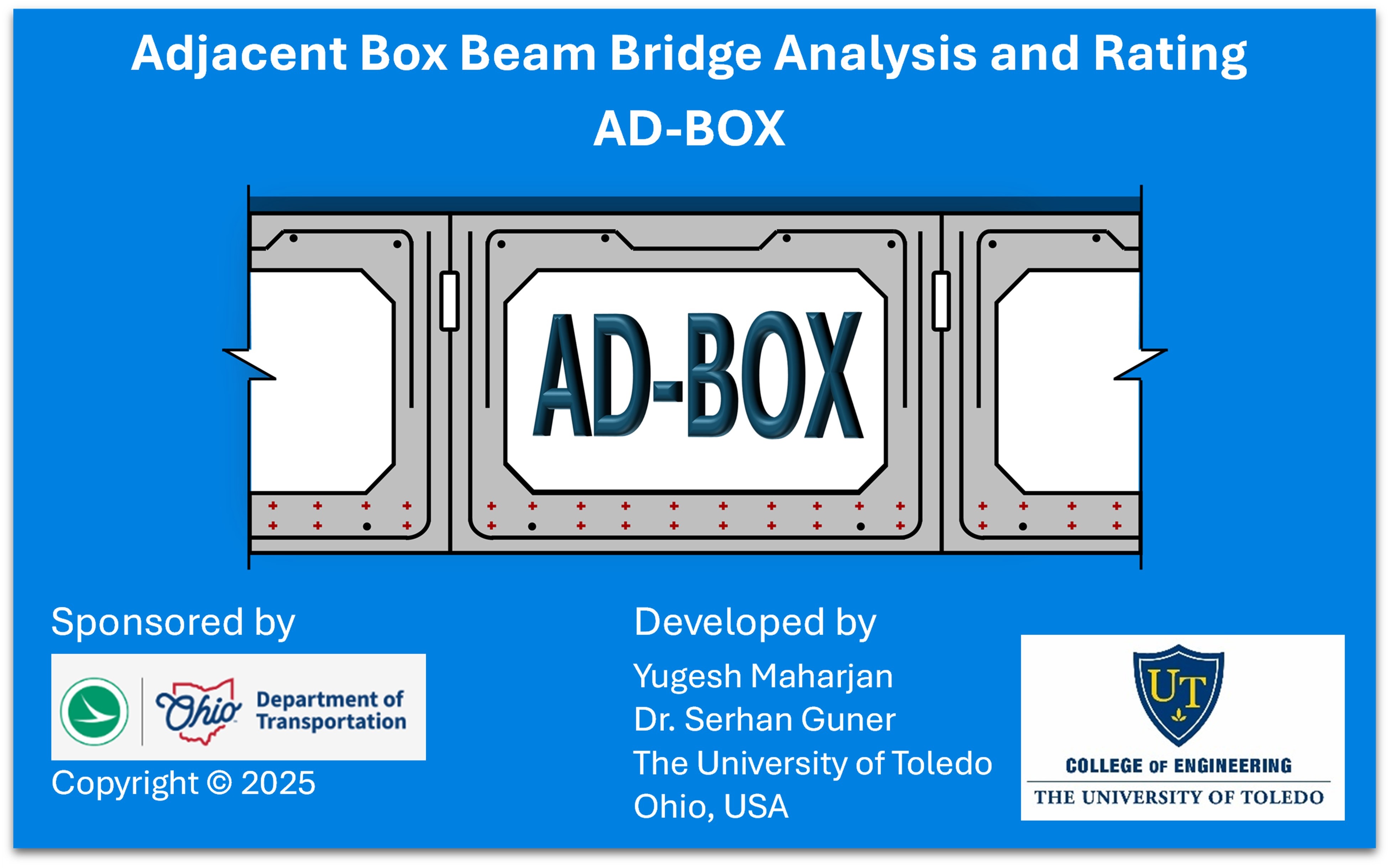 Adjacent Box Beam Bridge Analysis and Rating
AD-BOX

AD-BOX

Sponsored by

Ohio Department of Transportation

Copyright © 2025

Developed by

Yugesh Maharjan
Dr. Serhan Guner
The University of Toledo
Ohio, USA

UT
COLLEGE OF ENGINEERING
THE UNIVERSITY OF TOLEDO